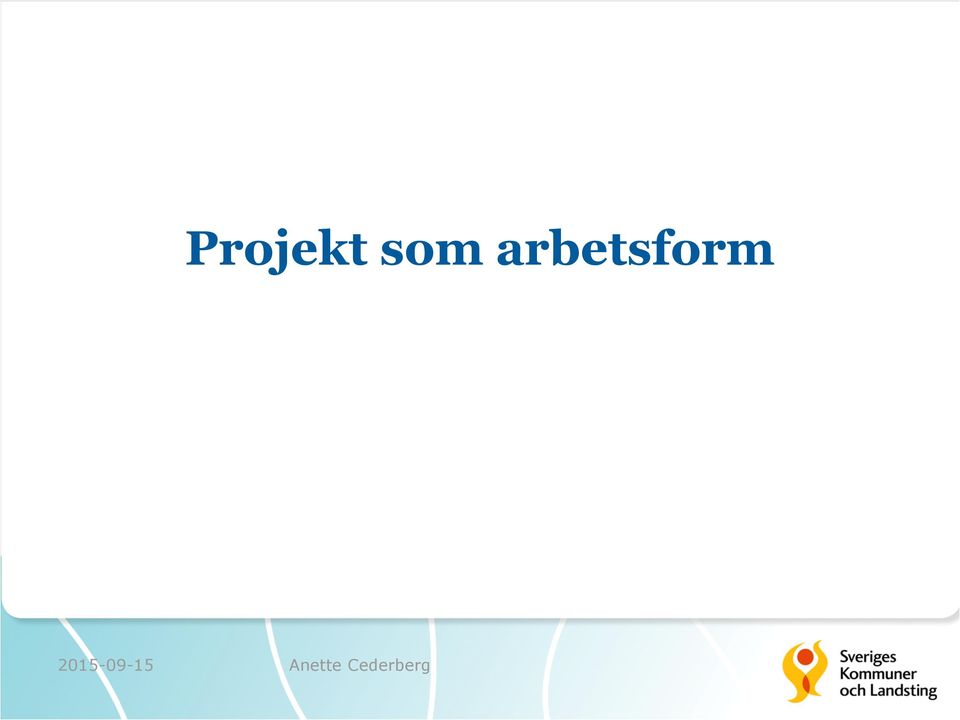 Projekt som arbetsform

2015-09-15 Anette Cederberg

Sveriges Kommuner och Landsting